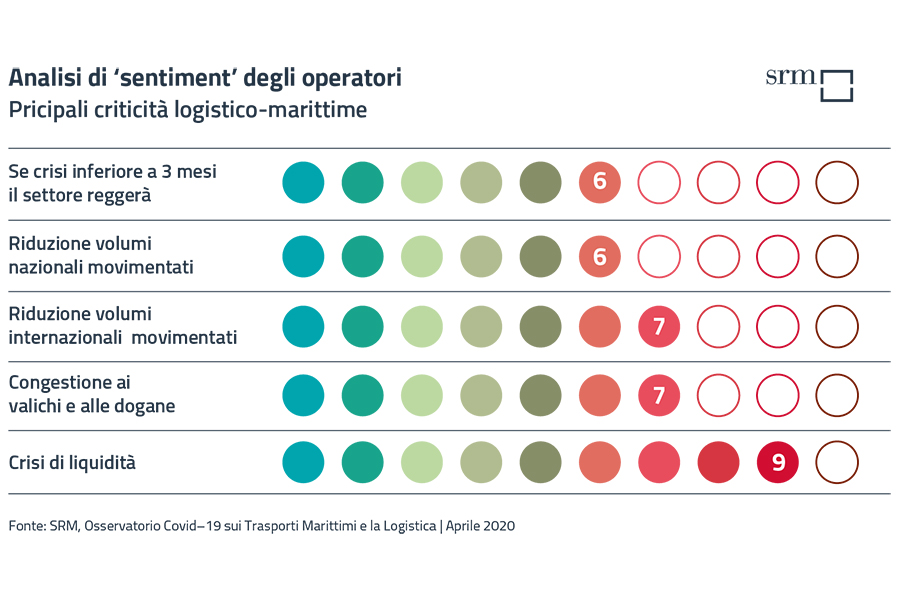 Analisi di 'sentiment' degli operatori
Pricipali criticità logistico-marittime

srm

Se crisi inferiore a 3 mesi il settore reggerà 6

Riduzione volumi nazionali movimentati 6

Riduzione volumi internazionali movimentati 7

Congestione ai valichi e alle dogane 7

Crisi di liquidità 9

Fonte: SRM, Osservatorio Covid–19 sui Trasporti Marittimi e la Logistica | Aprile 2020